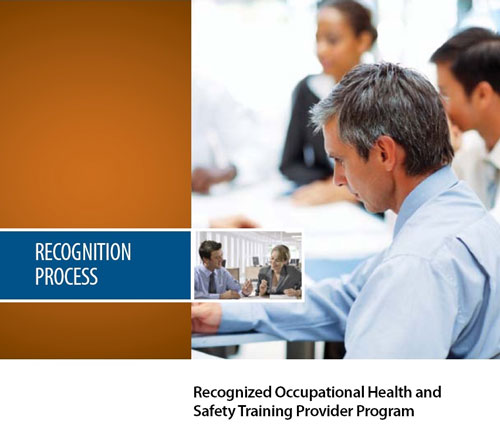 RECOGNITION PROCESS

Recognized Occupational Health and Safety Training Provider Program